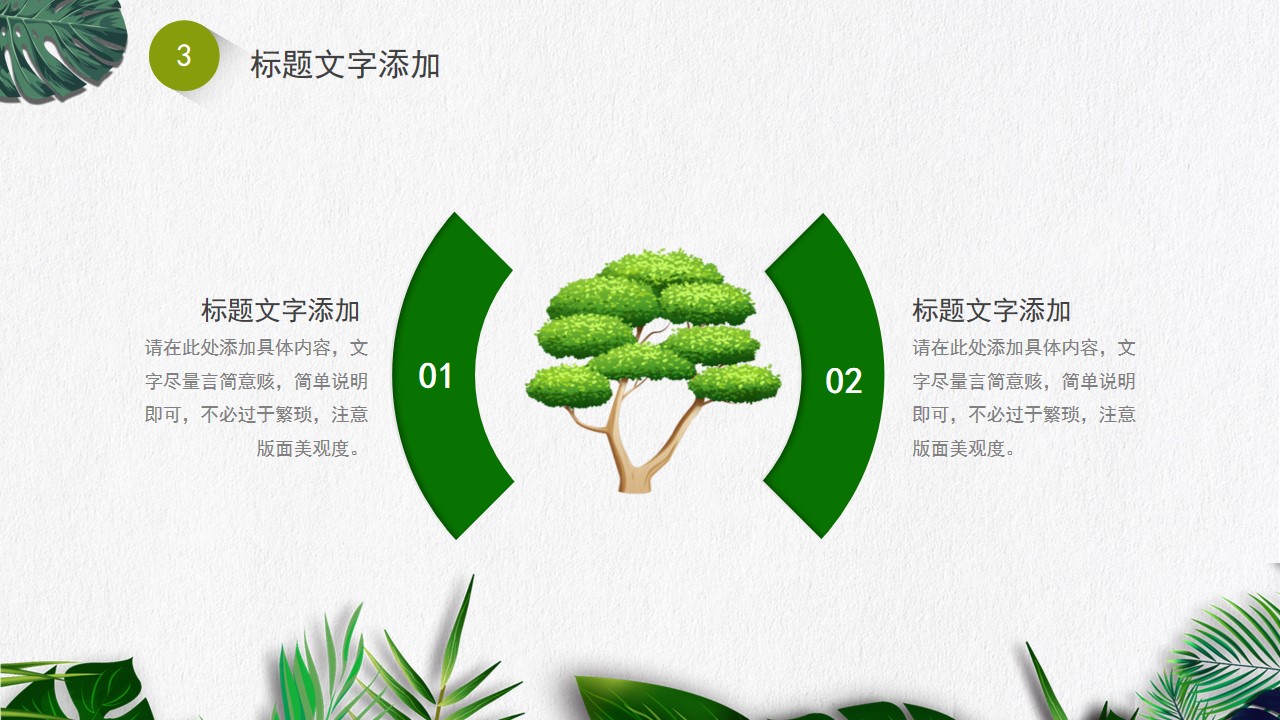 3

标题文字添加

标题文字添加

请在此处添加具体内容，文字尽量言简意赅，简单说明即可，不必过于繁琐，注意版面美观度。

01

02

标题文字添加

请在此处添加具体内容，文字尽量言简意赅，简单说明即可，不必过于繁琐，注意版面美观度。